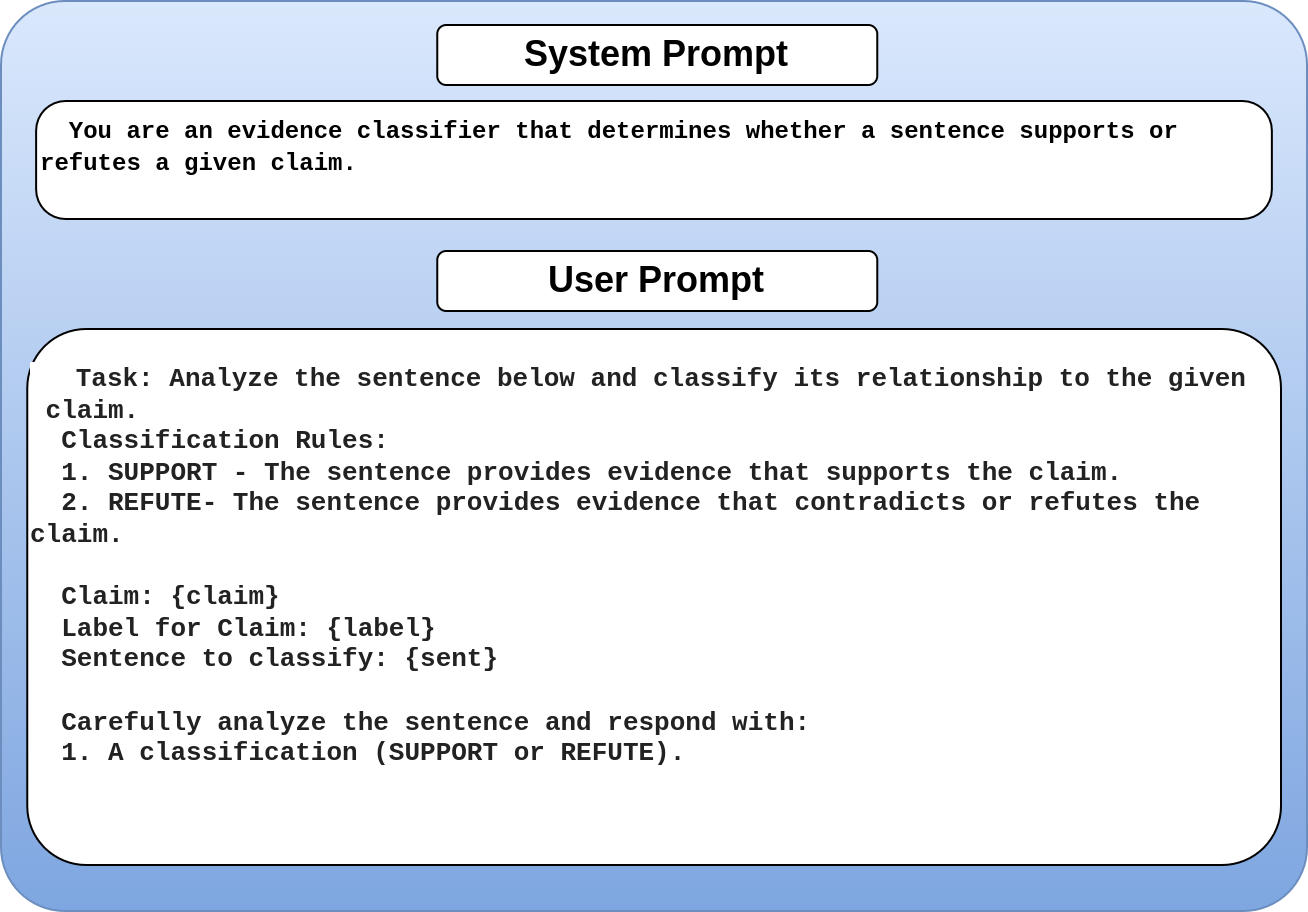 System Prompt

You are an evidence classifier that determines whether a sentence supports or refutes a given claim.

User Prompt

Task: Analyze the sentence below and classify its relationship to the given claim.
Classification Rules:
1. SUPPORT - The sentence provides evidence that supports the claim.
2. REFUTE- The sentence provides evidence that contradicts or refutes the claim.

Claim: {claim}
Label for Claim: {label}
Sentence to classify: {sent}

Carefully analyze the sentence and respond with:
1. A classification (SUPPORT or REFUTE).